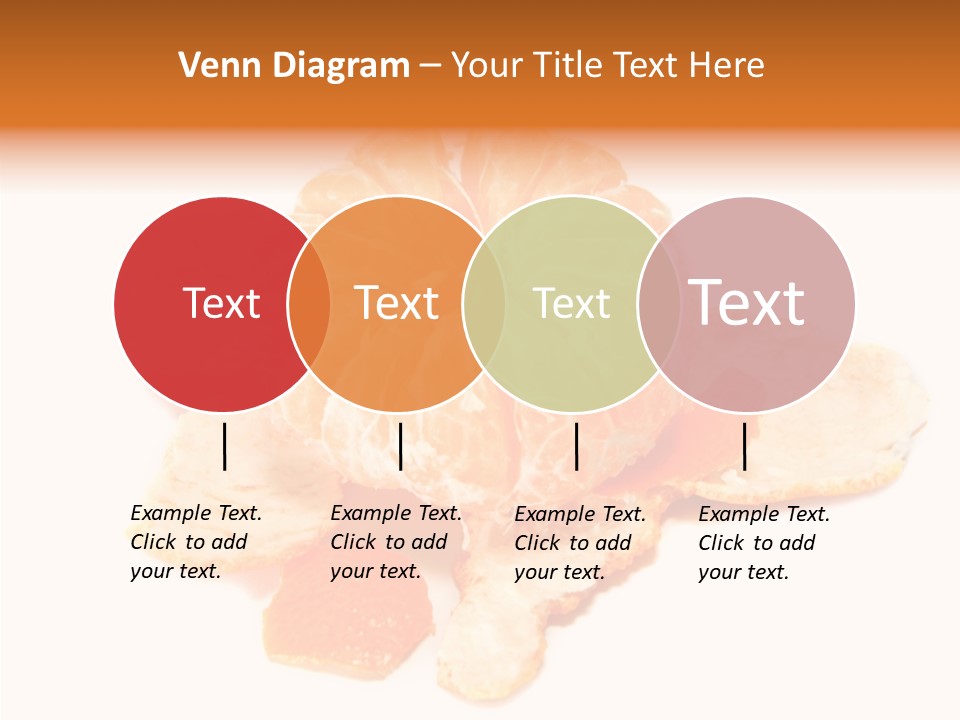 Venn Diagram – Your Title Text Here

Text

Text

Text

Text

Example Text. Click to add your text.

Example Text. Click to add your text.

Example Text. Click to add your text.

Example Text. Click to add your text.